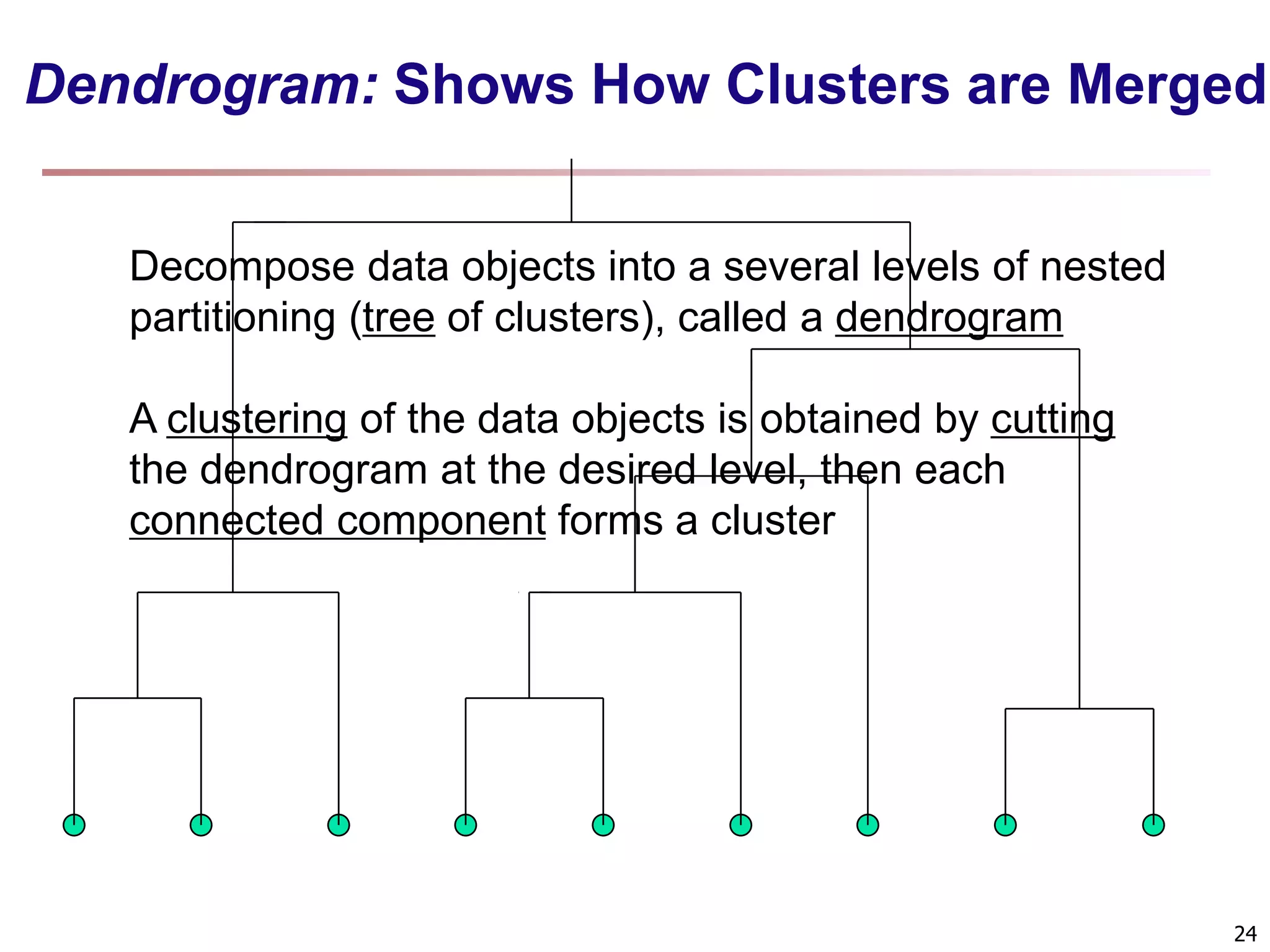 Dendrogram: Shows How Clusters are Merged

Decompose data objects into a several levels of nested partitioning (tree of clusters), called a dendrogram

A clustering of the data objects is obtained by cutting the dendrogram at the desired level, then each connected component forms a cluster

24